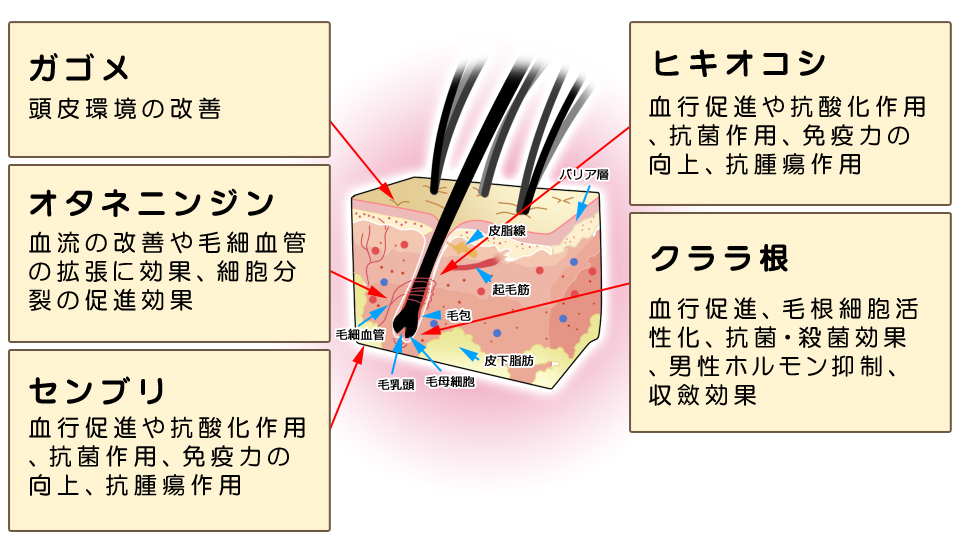 ガゴメ
頭皮環境の改善

オタネニンジン
血流の改善や毛細血管の拡張に効果、細胞分裂の促進効果

センブリ
血行促進や抗酸化作用、抗菌作用、免疫力の向上、抗腫瘍作用

ヒキオコシ
血行促進や抗酸化作用、抗菌作用、免疫力の向上、抗腫瘍作用

クララ根
血行促進、毛根細胞活性化、抗菌・殺菌効果、男性ホルモン抑制、収斂効果

バリア層
皮脂線
起毛筋
毛包
毛細血管
皮下脂肪
毛乳頭
毛母細胞